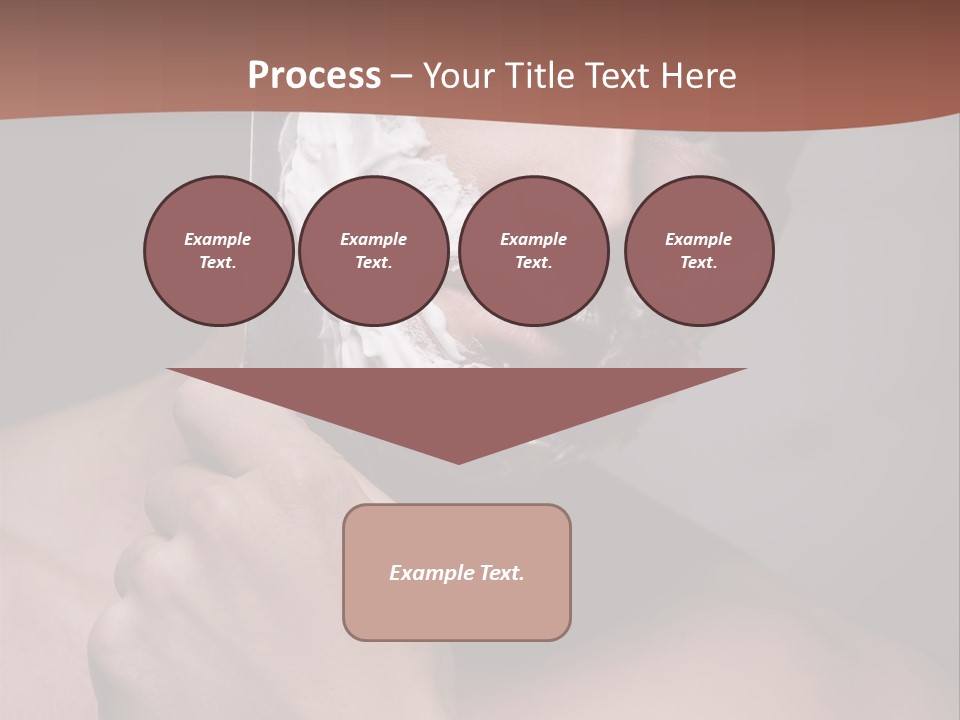 Process – Your Title Text Here

Example Text.

Example Text.

Example Text.

Example Text.

Example Text.